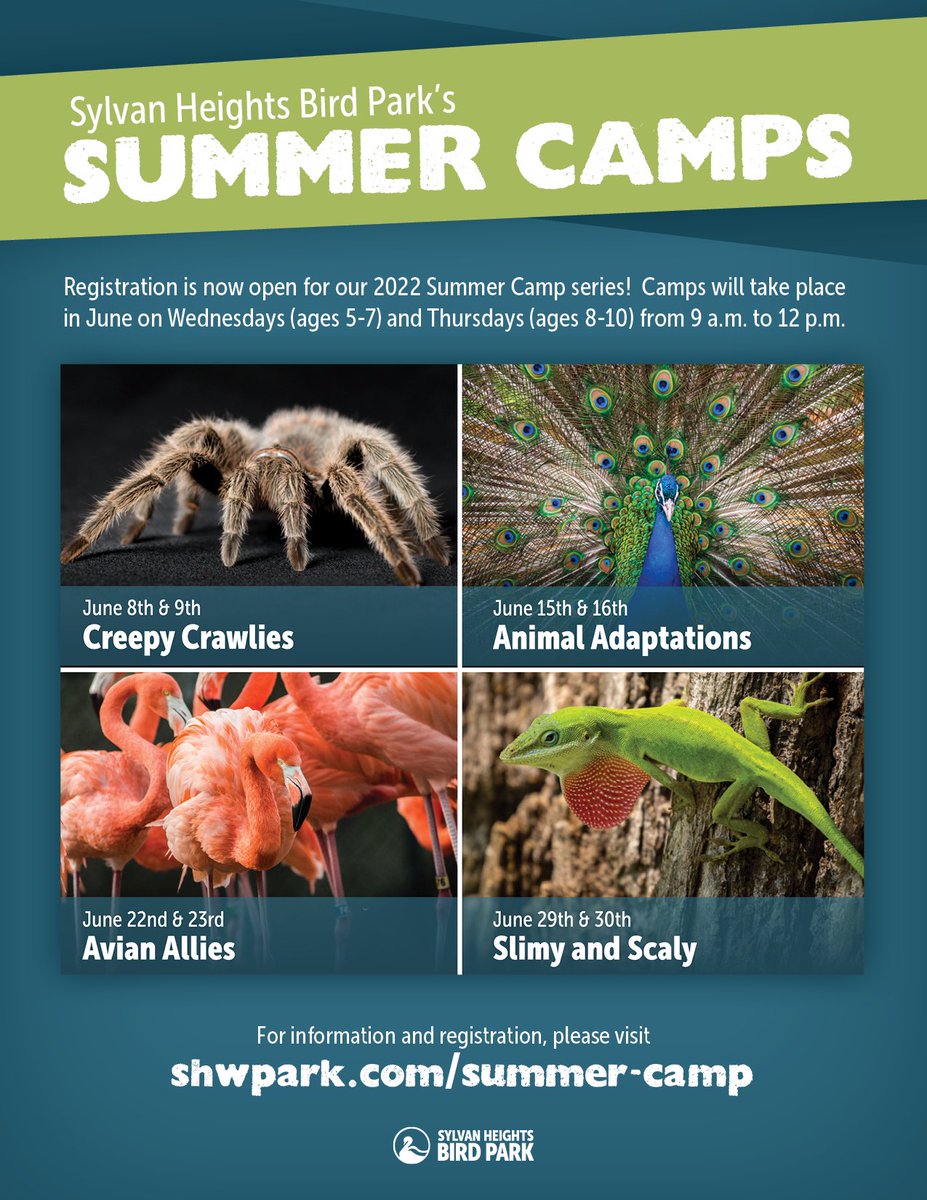 Sylvan Heights Bird Park's
SUMMER CAMPS

Registration is now open for our 2022 Summer Camp series! Camps will take place in June on Wednesdays (ages 5-7) and Thursdays (ages 8-10) from 9 a.m. to 12 p.m.

June 8th & 9th
Creepy Crawlies

June 15th & 16th
Animal Adaptations

June 22nd & 23rd
Avian Allies

June 29th & 30th
Slimy and Scaly

For information and registration, please visit
shwpark.com/summer-camp

SYLVAN HEIGHTS
BIRD PARK